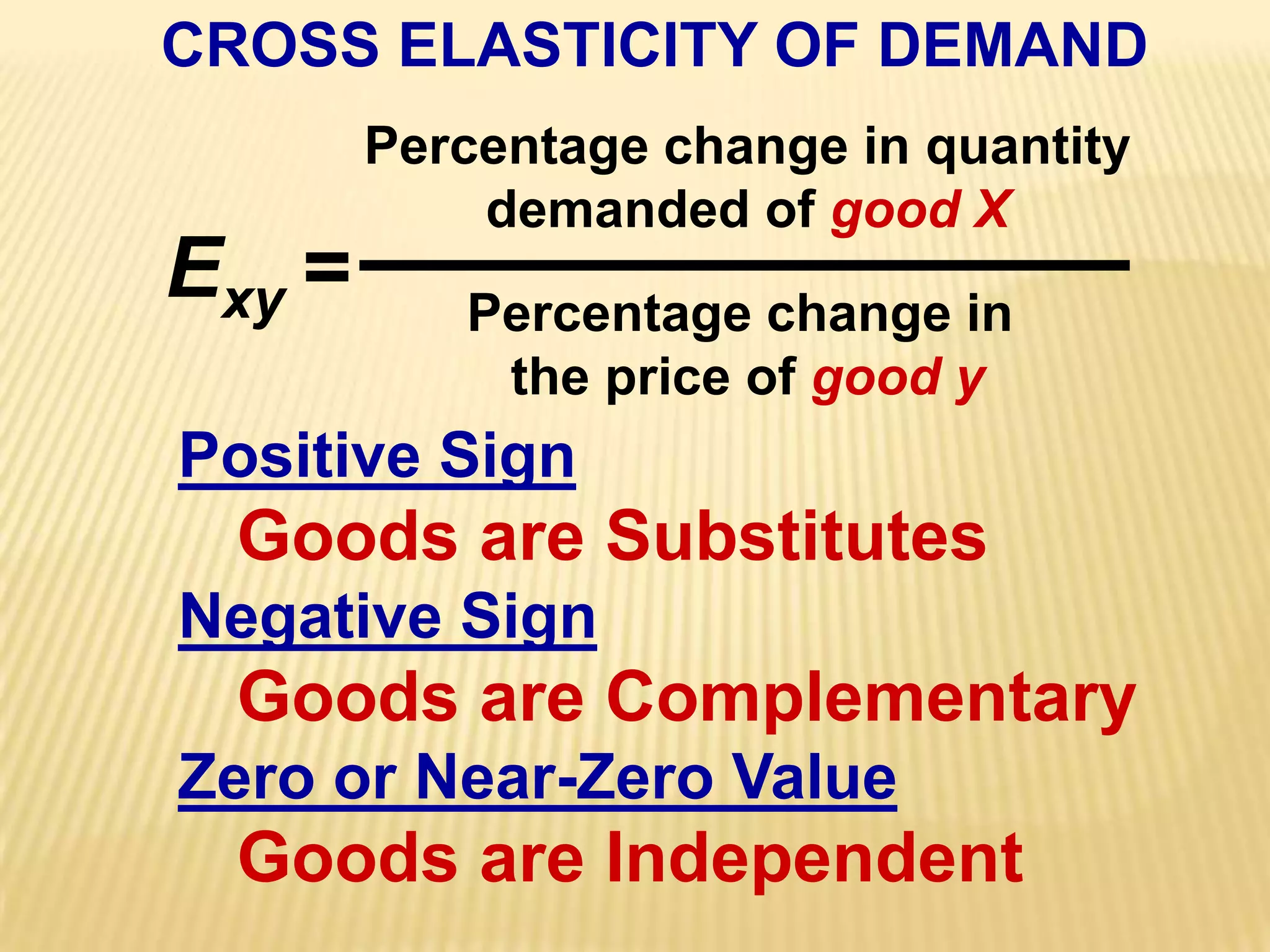 CROSS ELASTICITY OF DEMAND

$E_{xy} = \frac{\text{Percentage change in quantity demanded of good X}}{\text{Percentage change in the price of good y}}$

Positive Sign

Goods are Substitutes

Negative Sign

Goods are Complementary

Zero or Near-Zero Value

Goods are Independent